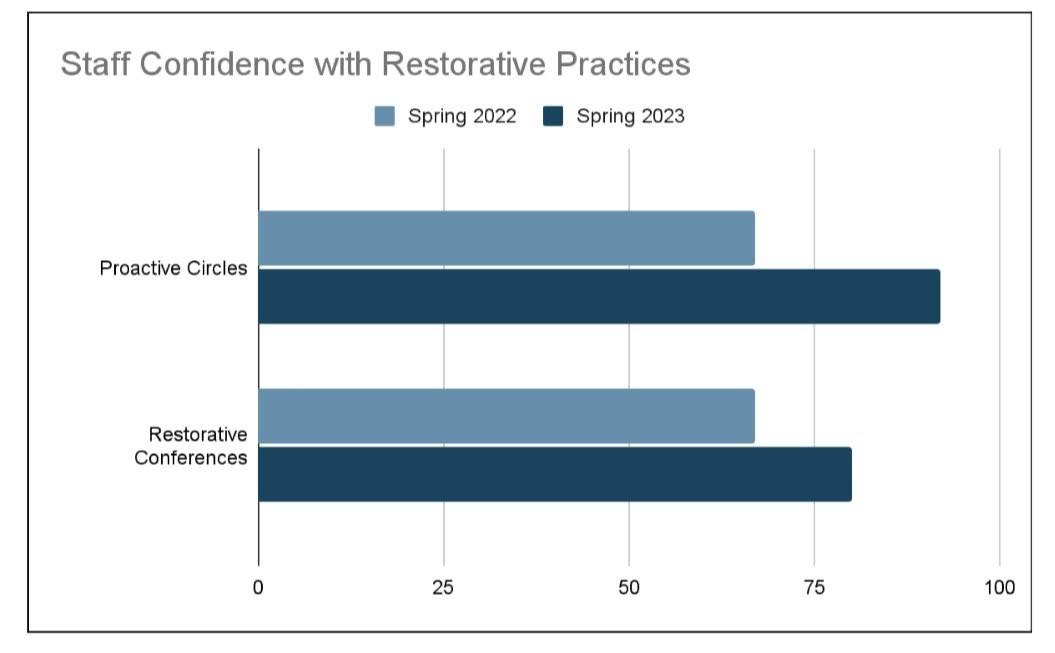 Staff Confidence with Restorative Practices

Spring 2022
Spring 2023

Proactive Circles

Restorative Conferences

0
25
50
75
100